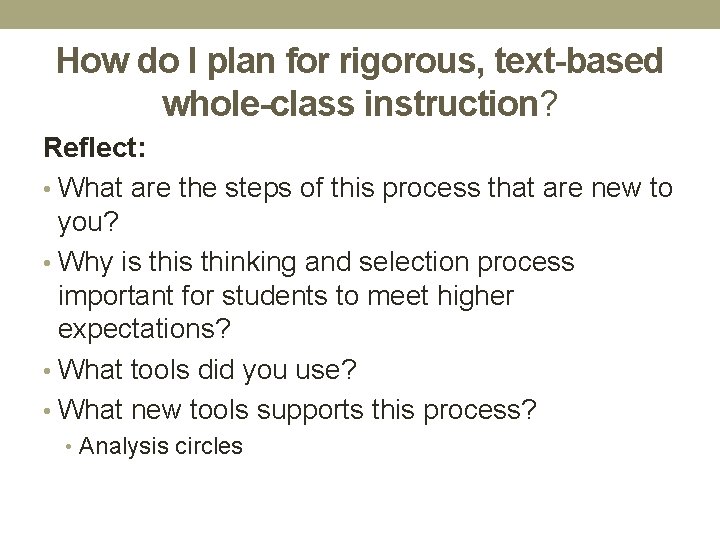 How do I plan for rigorous, text-based whole-class instruction?

Reflect:

• What are the steps of this process that are new to you?
• Why is this thinking and selection process important for students to meet higher expectations?
• What tools did you use?
• What new tools supports this process?
  • Analysis circles